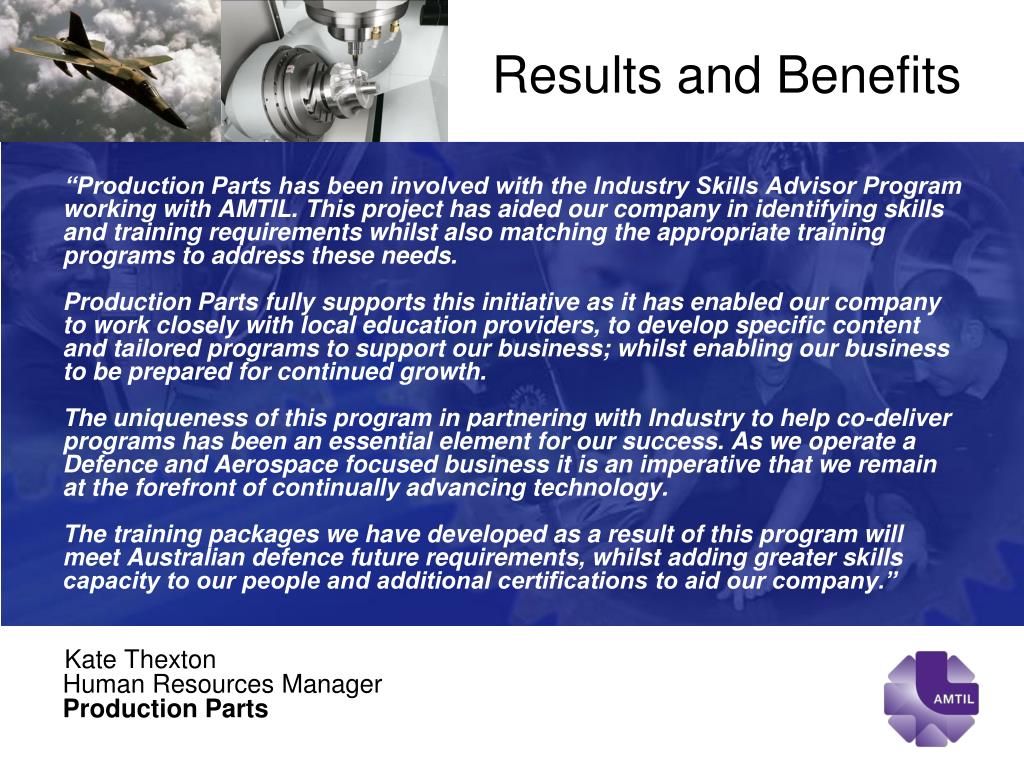 Results and Benefits

“Production Parts has been involved with the Industry Skills Advisor Program working with AMTIL. This project has aided our company in identifying skills and training requirements whilst also matching the appropriate training programs to address these needs.

Production Parts fully supports this initiative as it has enabled our company to work closely with local education providers, to develop specific content and tailored programs to support our business; whilst enabling our business to be prepared for continued growth.

The uniqueness of this program in partnering with Industry to help co-deliver programs has been an essential element for our success. As we operate a Defence and Aerospace focused business it is an imperative that we remain at the forefront of continually advancing technology.

The training packages we have developed as a result of this program will meet Australian defence future requirements, whilst adding greater skills capacity to our people and additional certifications to aid our company.”

Kate Thexton
Human Resources Manager
Production Parts

AMTIL